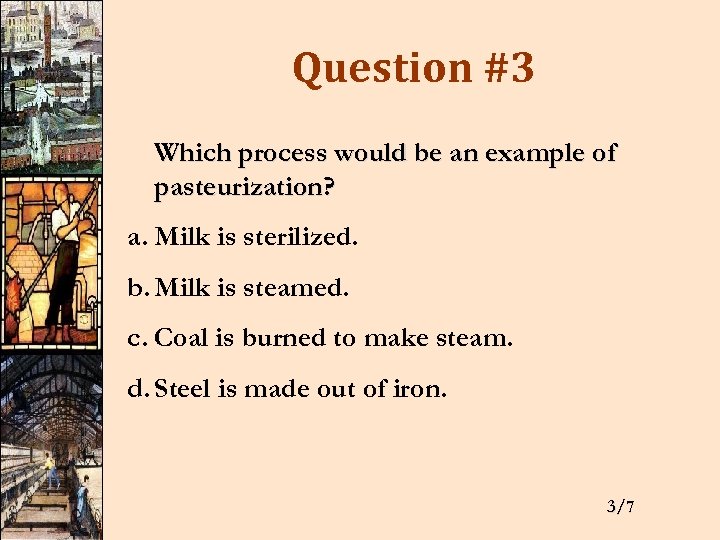 Question #3

Which process would be an example of pasteurization?

a. Milk is sterilized.

b. Milk is steamed.

c. Coal is burned to make steam.

d. Steel is made out of iron.

3/7